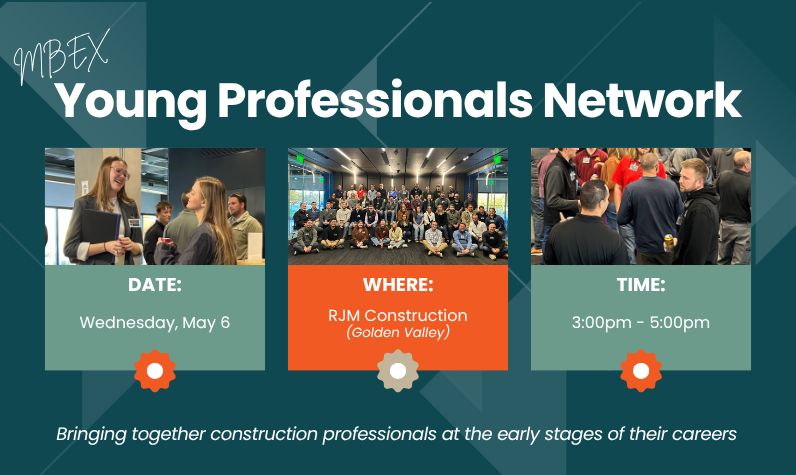 MBEX
Young Professionals Network

DATE:
Wednesday, May 6

WHERE:
RJM Construction
(Golden Valley)

TIME:
3:00pm - 5:00pm

Bringing together construction professionals at the early stages of their careers